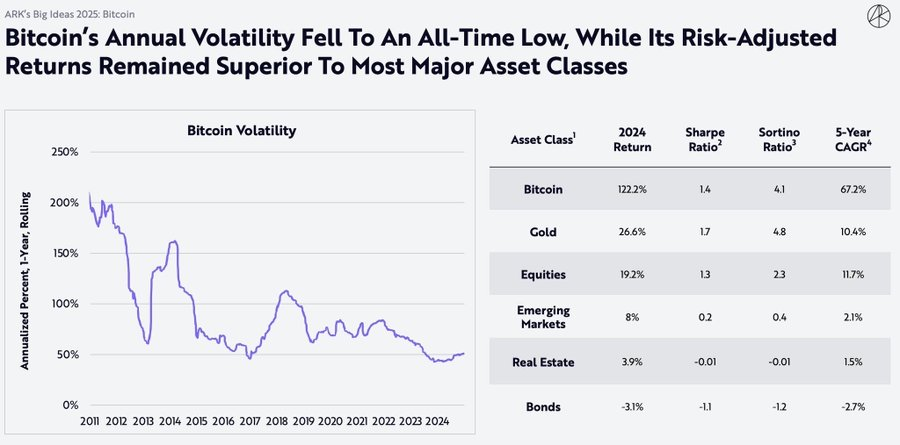 ARK's Big Ideas 2025: Bitcoin

Bitcoin's Annual Volatility Fell To An All-Time Low, While Its Risk-Adjusted Returns Remained Superior To Most Major Asset Classes

Bitcoin Volatility

Annualized Percent, 1-Year, Rolling

250%
200%
150%
100%
50%
0%

2011 2012 2013 2014 2015 2016 2017 2018 2019 2020 2021 2022 2023 2024

| Asset Class$^1$ | 2024 Return | Sharpe Ratio$^2$ | Sortino Ratio$^3$ | 5-Year CAGR$^4$ |
|---|---|---|---|---|
| Bitcoin | 122.2% | 1.4 | 4.1 | 67.2% |
| Gold | 26.6% | 1.7 | 4.8 | 10.4% |
| Equities | 19.2% | 1.3 | 2.3 | 11.7% |
| Emerging Markets | 8% | 0.2 | 0.4 | 2.1% |
| Real Estate | 3.9% | -0.01 | -0.01 | 1.5% |
| Bonds | -3.1% | -1.1 | -1.2 | -2.7% |